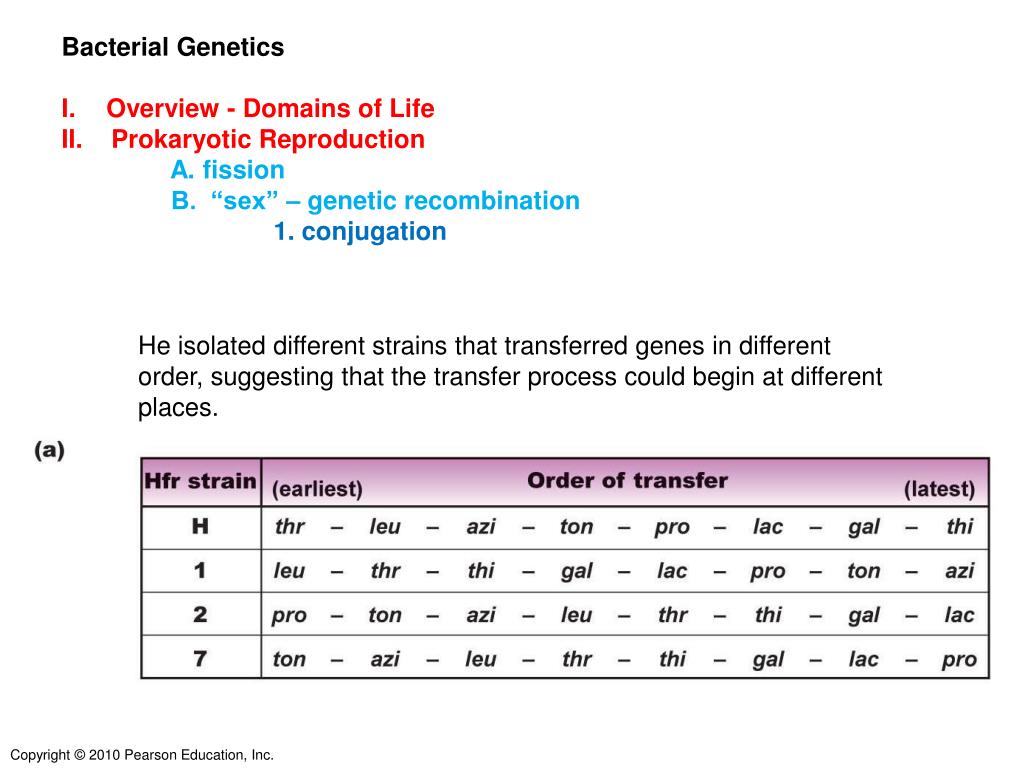 Bacterial Genetics

I. Overview - Domains of Life
II. Prokaryotic Reproduction
A. fission
B. “sex” – genetic recombination
1. conjugation

He isolated different strains that transferred genes in different order, suggesting that the transfer process could begin at different places.

(a)

| Hfr strain | (earliest) Order of transfer (latest) |
|---|---|
| H | thr – leu – azi – ton – pro – lac – gal – thi |
| 1 | leu – thr – thi – gal – lac – pro – ton – azi |
| 2 | pro – ton – azi – leu – thr – thi – gal – lac |
| 7 | ton – azi – leu – thr – thi – gal – lac – pro |

Copyright © 2010 Pearson Education, Inc.